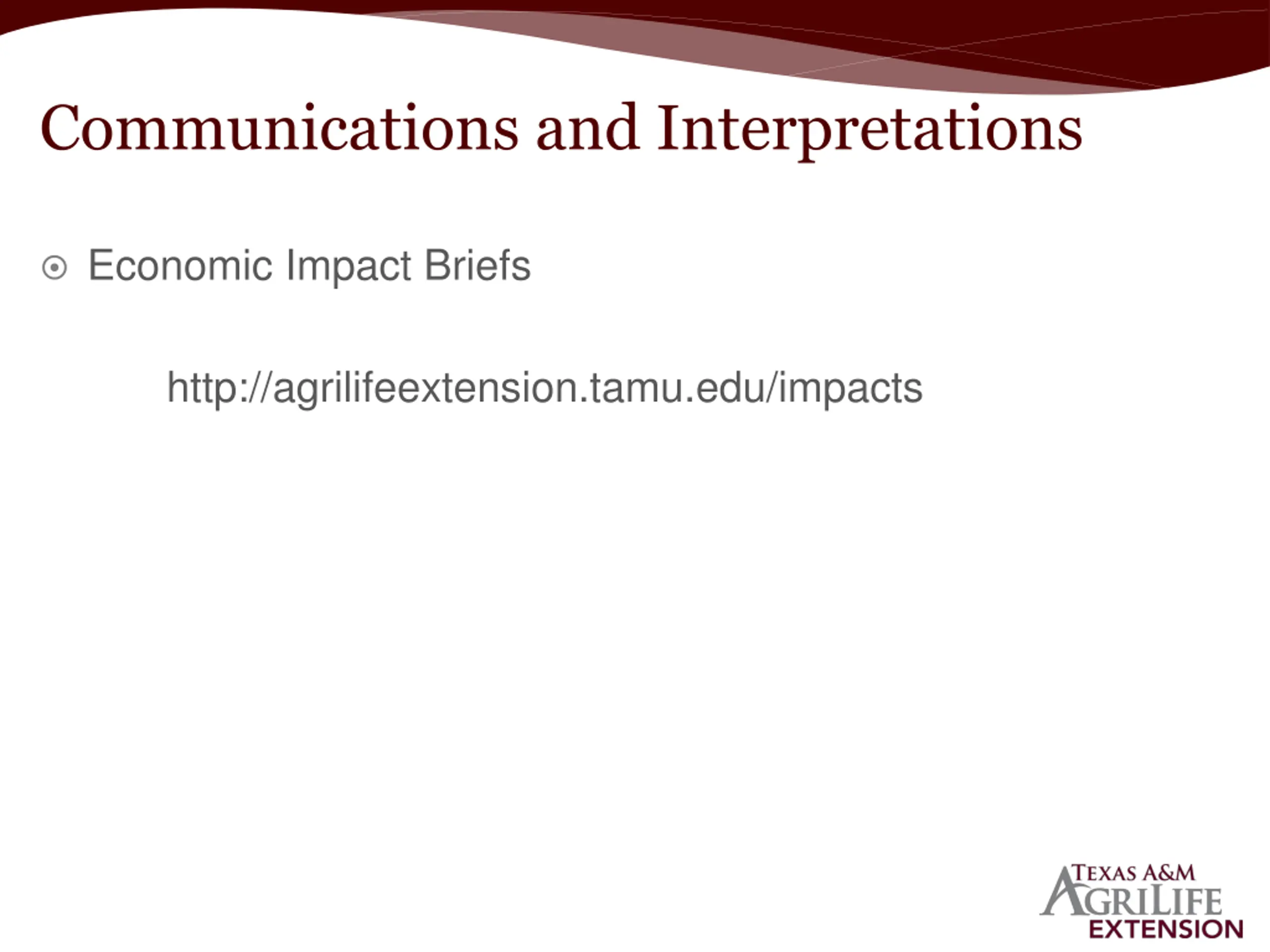 Communications and Interpretations

Economic Impact Briefs

http://agrilifeextension.tamu.edu/impacts

TEXAS A&M AGRILIFE EXTENSION